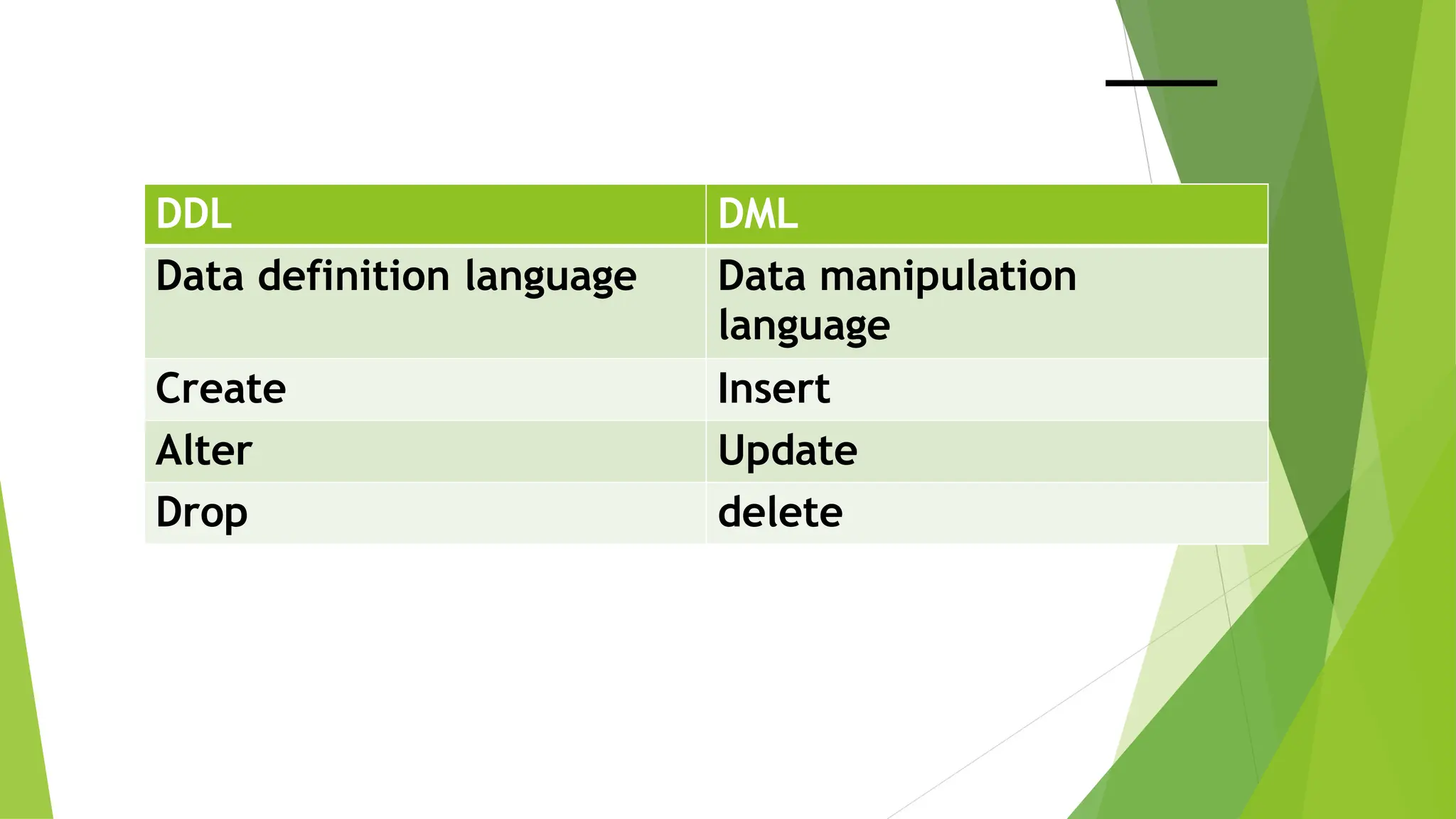 | DDL | DML |
|---|---|
| Data definition language | Data manipulation language |
| Create | Insert |
| Alter | Update |
| Drop | delete |